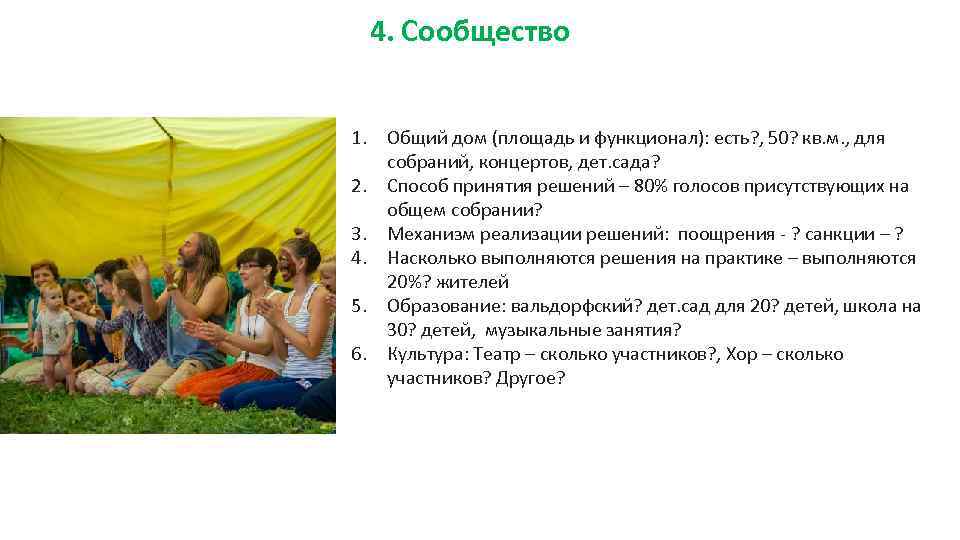 4. Сообщество

1. Общий дом (площадь и функционал): есть?, 50? кв.м., для собраний, концертов, дет.сада?
2. Способ принятия решений – 80% голосов присутствующих на общем собрании?
3. Механизм реализации решений: поощрения - ? санкции – ?
4. Насколько выполняются решения на практике – выполняются 20%? жителей
5. Образование: вальдорфский? дет.сад для 20? детей, школа на 30? детей, музыкальные занятия?
6. Культура: Театр – сколько участников?, Хор – сколько участников? Другое?